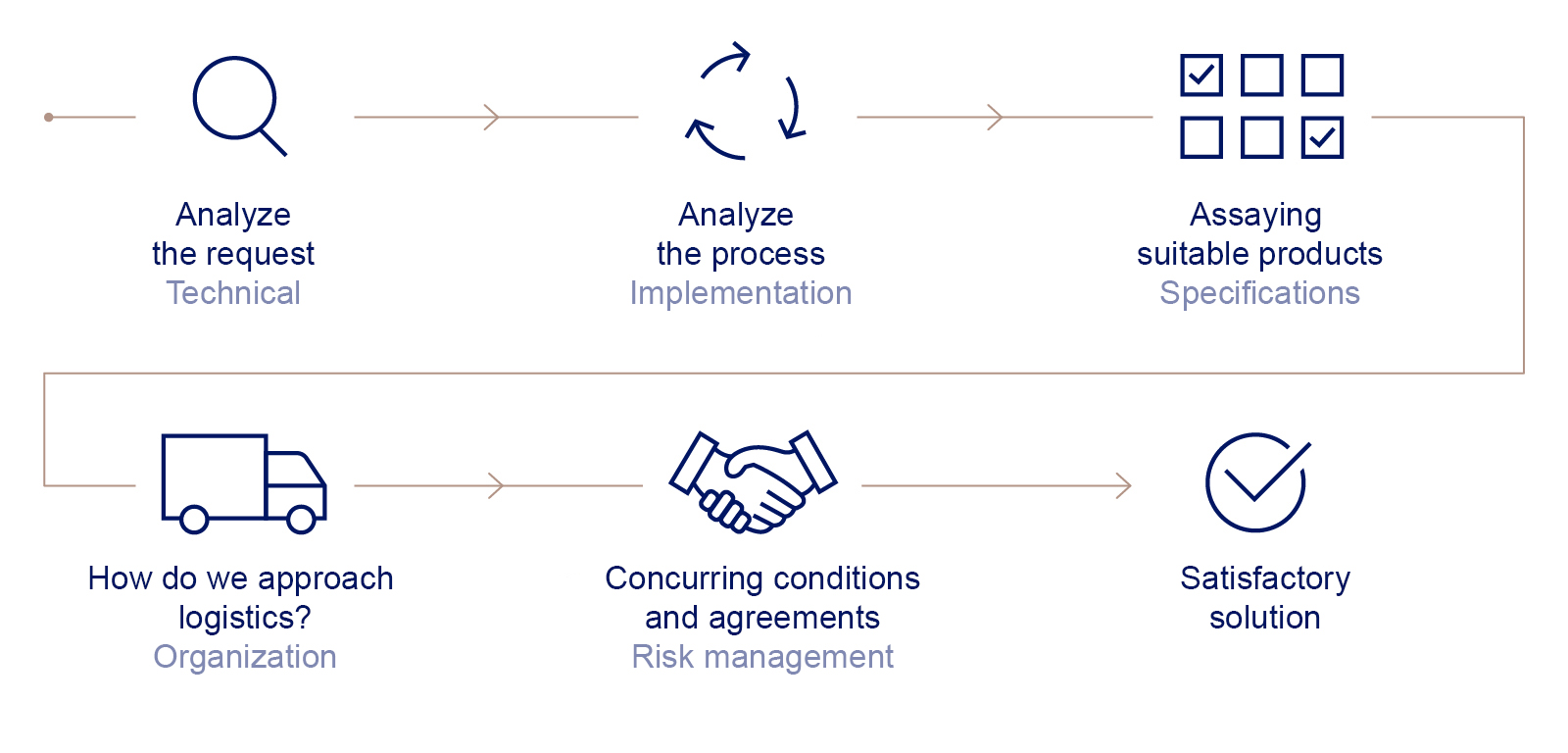 Analyze
the request
Technical

Analyze
the process
Implementation

Assaying
suitable products
Specifications

How do we approach
logistics?
Organization

Concurring conditions
and agreements
Risk management

Satisfactory
solution